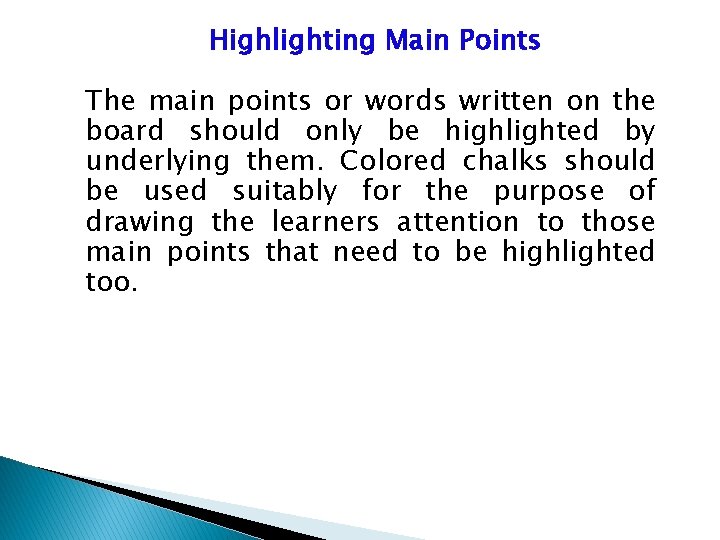 Highlighting Main Points

The main points or words written on the board should only be highlighted by underlying them. Colored chalks should be used suitably for the purpose of drawing the learners attention to those main points that need to be highlighted too.